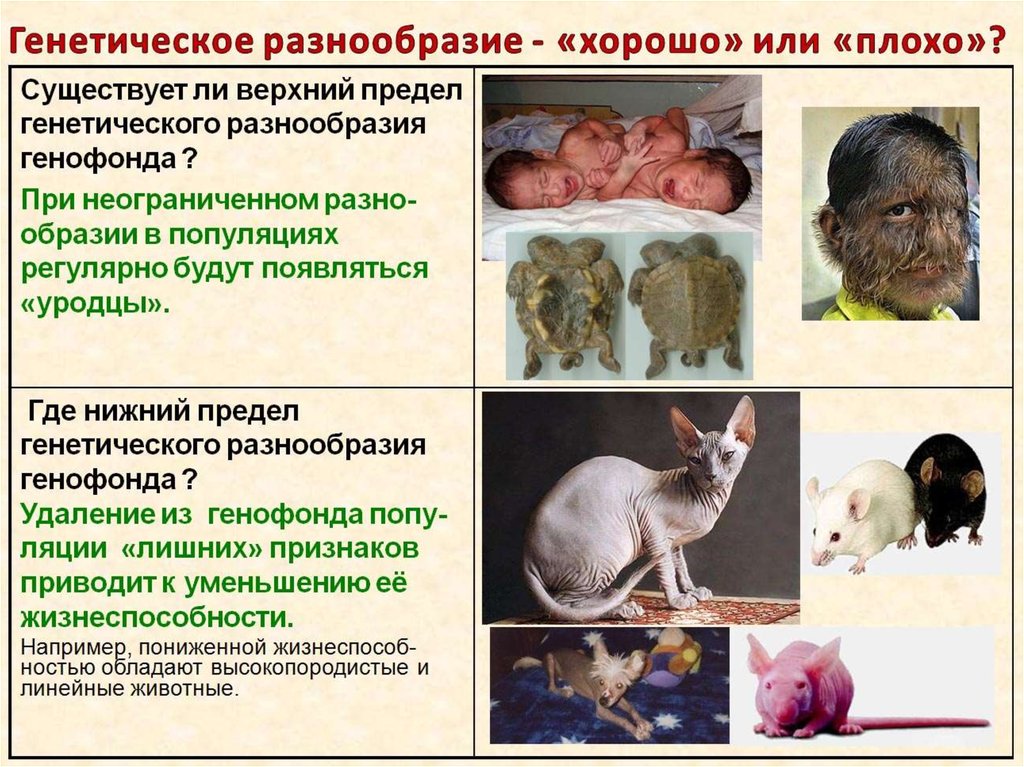 Генетическое разнообразие - «хорошо» или «плохо»?

Существует ли верхний предел генетического разнообразия генофонда ?

При неограниченном разнообразии в популяциях регулярно будут появляться «уродцы».

Где нижний предел генетического разнообразия генофонда ?

Удаление из генофонда популяции «лишних» признаков приводит к уменьшению её жизнеспособности.

Например, пониженной жизнеспособностью обладают высокопородистые и линейные животные.